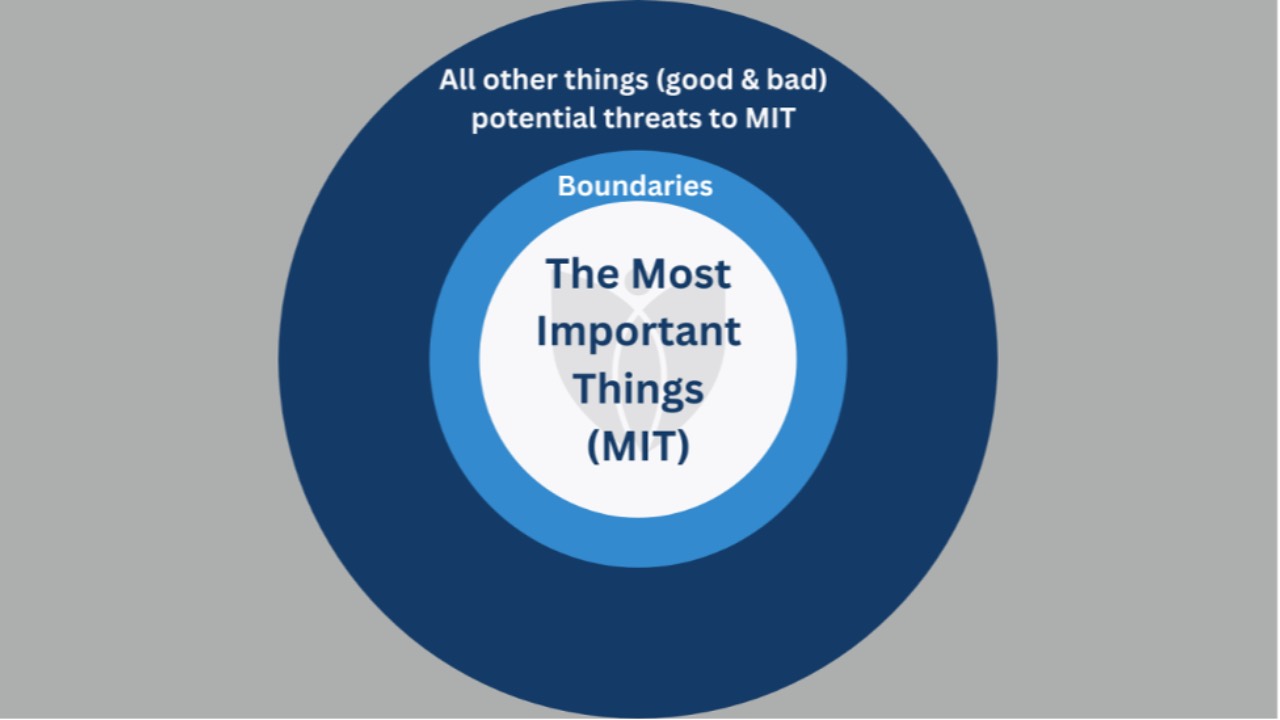 All other things (good & bad) potential threats to MIT

Boundaries

The Most Important Things (MIT)